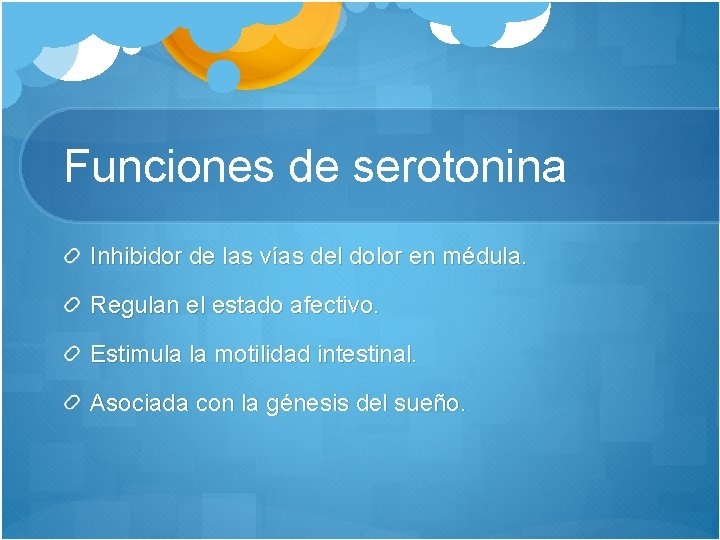 Funciones de serotonina

Inhibidor de las vías del dolor en médula.

Regulan el estado afectivo.

Estimula la motilidad intestinal.

Asociada con la génesis del sueño.